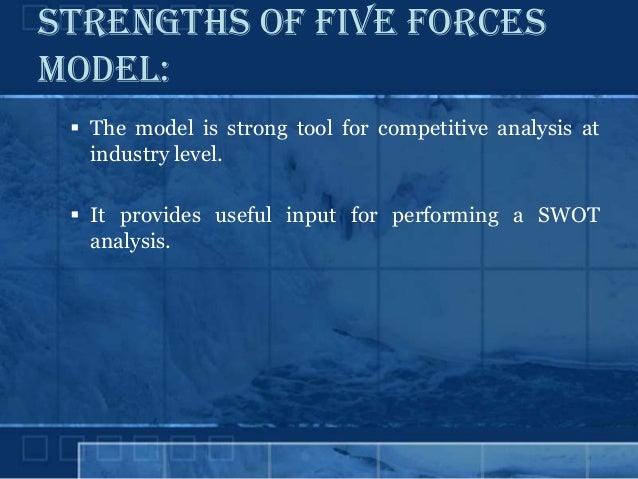 STRENGTHS OF FIVE FORCES MODEL:

▪ The model is strong tool for competitive analysis at industry level.

▪ It provides useful input for performing a SWOT analysis.